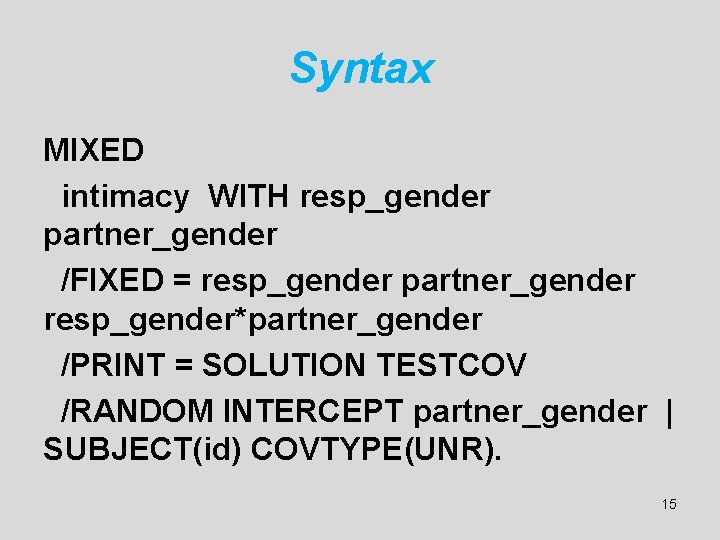 Syntax

MIXED
intimacy WITH resp_gender partner_gender
/FIXED = resp_gender partner_gender resp_gender*partner_gender
/PRINT = SOLUTION TESTCOV
/RANDOM INTERCEPT partner_gender | SUBJECT(id) COVTYPE(UNR).

15